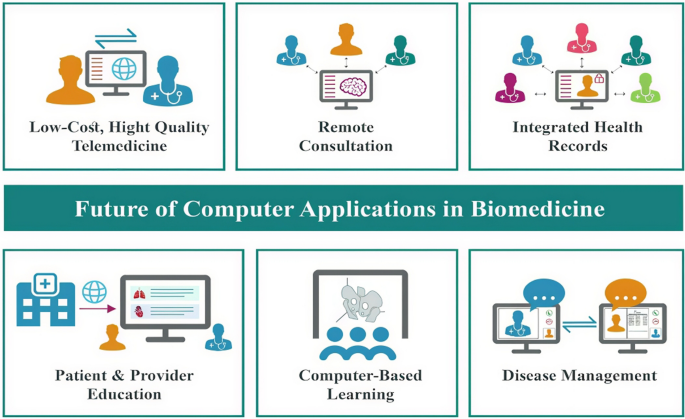 Low-Cost, Hight Quality Telemedicine

Remote Consultation

Integrated Health Records

Future of Computer Applications in Biomedicine

Patient & Provider Education

Computer-Based Learning

Disease Management